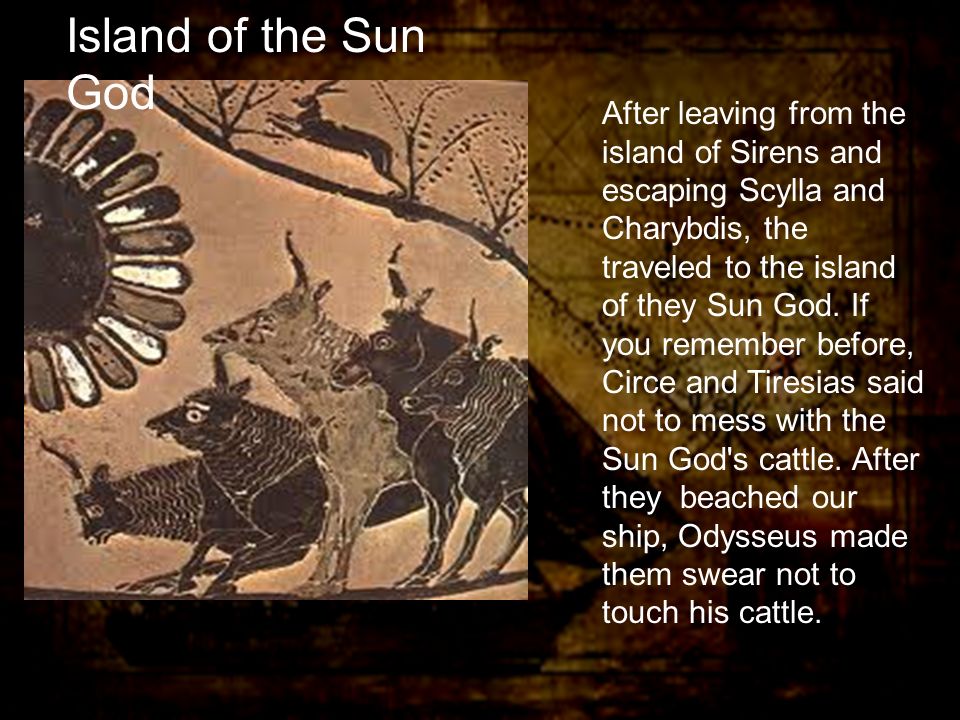 Island of the Sun God

After leaving from the island of Sirens and escaping Scylla and Charybdis, the traveled to the island of they Sun God. If you remember before, Circe and Tiresias said not to mess with the Sun God's cattle. After they beached our ship, Odysseus made them swear not to touch his cattle.